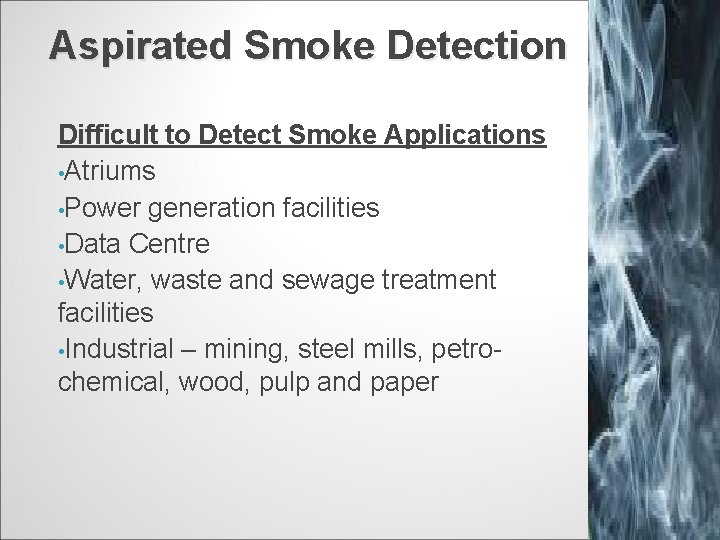 Aspirated Smoke Detection

Difficult to Detect Smoke Applications
•Atriums
•Power generation facilities
•Data Centre
•Water, waste and sewage treatment facilities
•Industrial – mining, steel mills, petrochemical, wood, pulp and paper